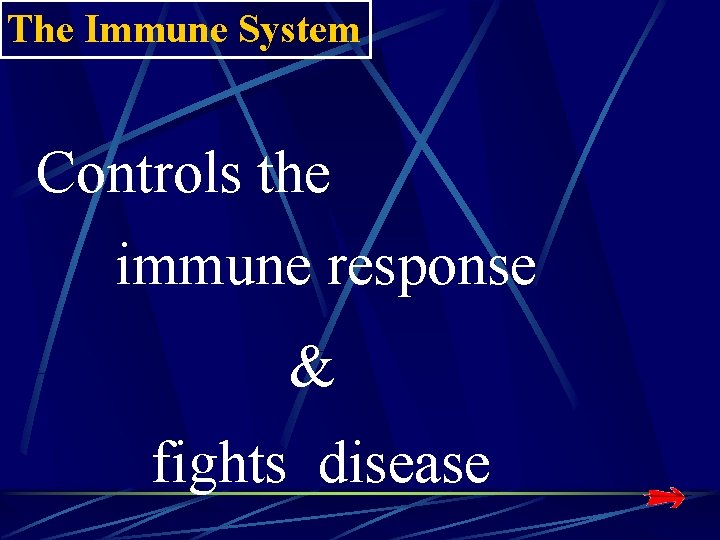 The Immune System

Controls the immune response & fights disease